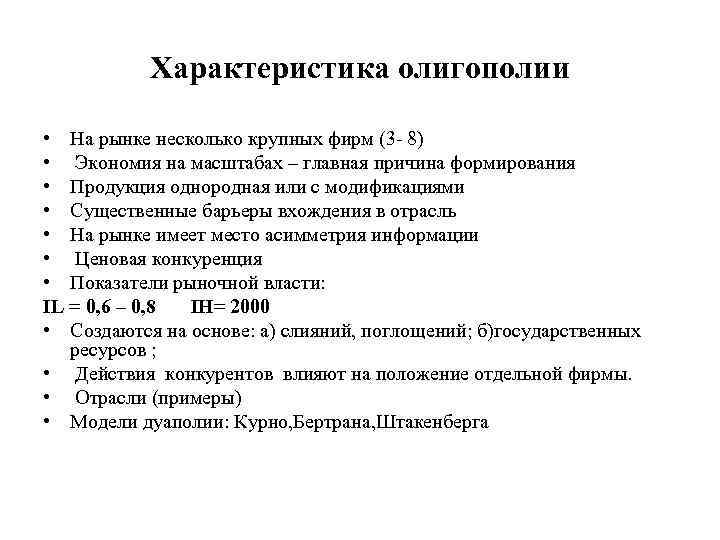 Характеристика олигополии

• На рынке несколько крупных фирм (3- 8)
• Экономия на масштабах – главная причина формирования
• Продукция однородная или с модификациями
• Существенные барьеры вхождения в отрасль
• На рынке имеет место асимметрия информации
• Ценовая конкуренция
• Показатели рыночной власти:

IL = 0,6 – 0,8 IH= 2000

• Создаются на основе: а) слияний, поглощений; б)государственных ресурсов ;
• Действия конкурентов влияют на положение отдельной фирмы.
• Отрасли (примеры)
• Модели дуаполии: Курно,Бертрана,Штакенберга